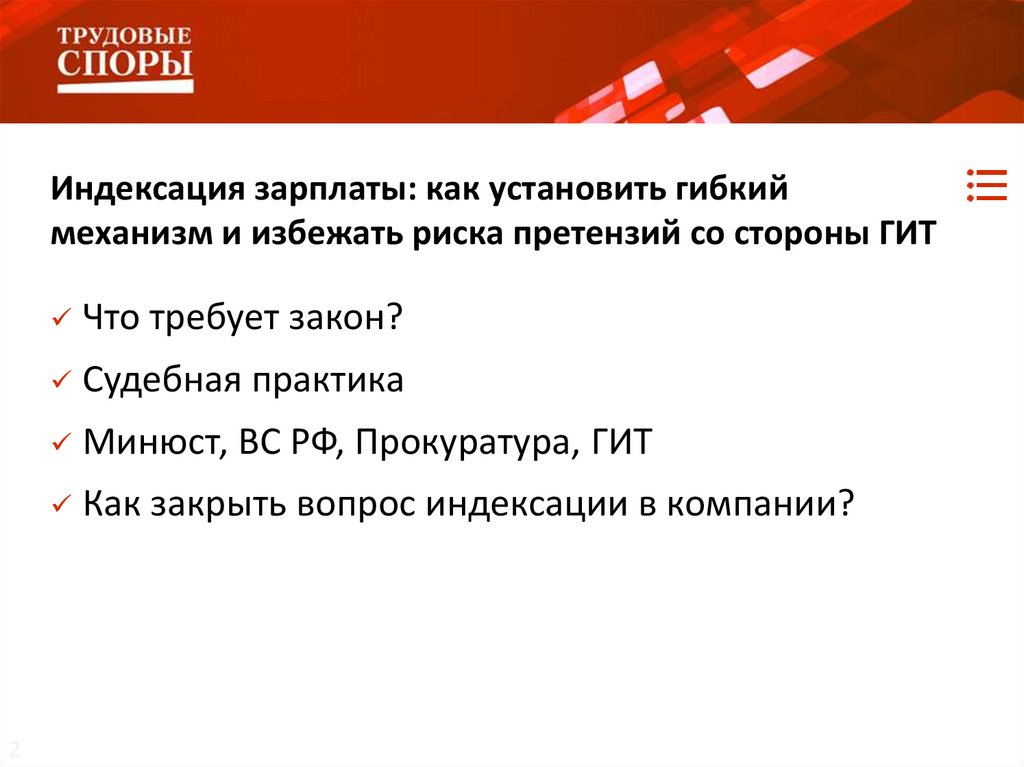 ТРУДОВЫЕ
СПОРЫ

Индексация зарплаты: как установить гибкий механизм и избежать риска претензий со стороны ГИТ

✓ Что требует закон?

✓ Судебная практика

✓ Минюст, ВС РФ, Прокуратура, ГИТ

✓ Как закрыть вопрос индексации в компании?

2